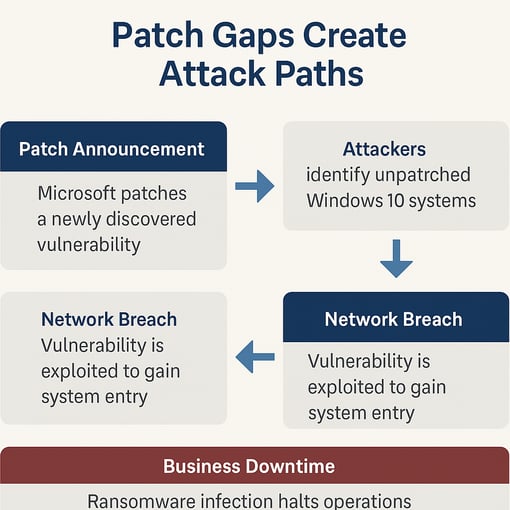 Patch Gaps Create Attack Paths

Patch Announcement

Microsoft patches a newly discovered vulnerability

Attackers identify unpatrched Windows 10 systems

Network Breach

Vulnerability is exploited to gain system entry

Network Breach

Vulnerability is exploited to gain system entry

Business Downtime

Ransomware infection halts operations